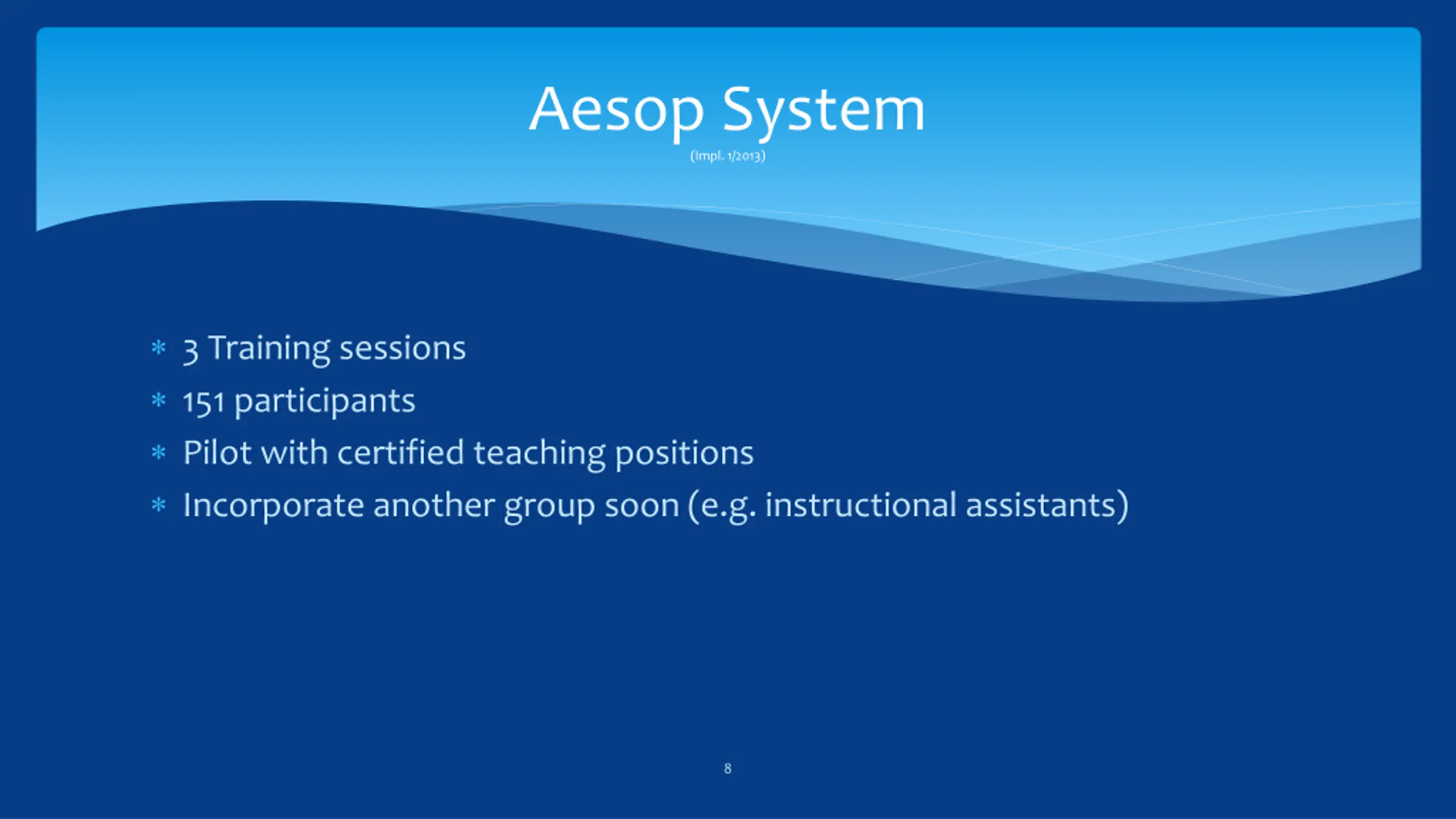 Aesop System

(Impl. 1/2013)

* 3 Training sessions
* 151 participants
* Pilot with certified teaching positions
* Incorporate another group soon (e.g. instructional assistants)

8